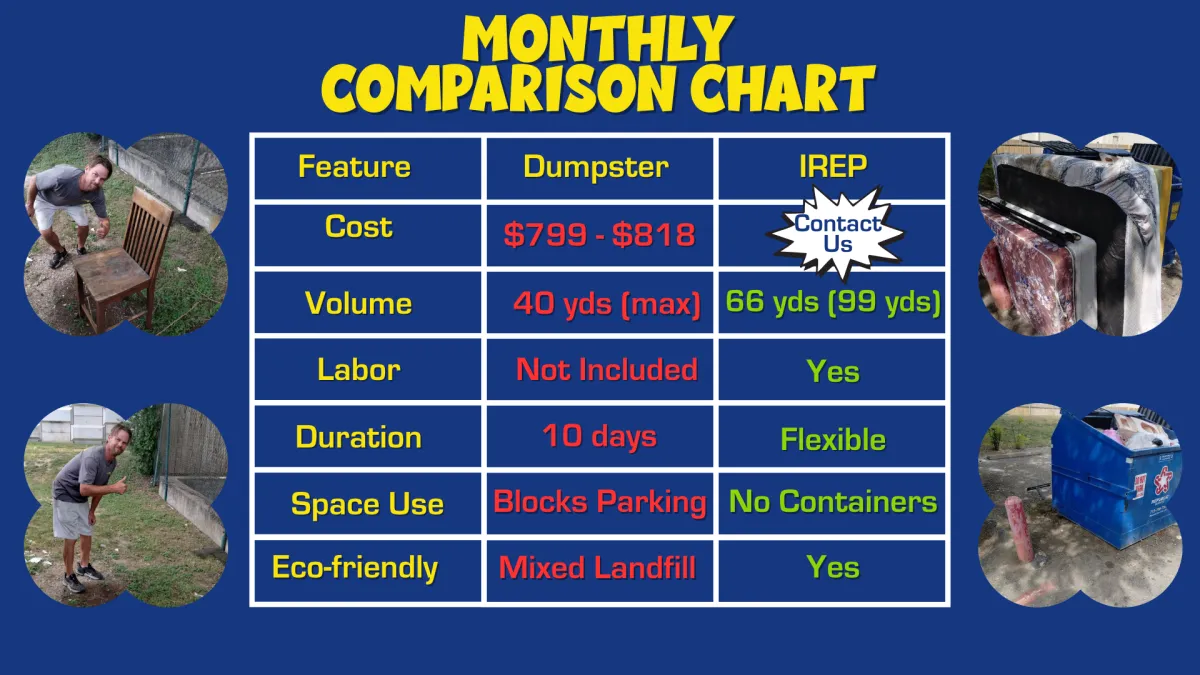 MONTHLY COMPARISON CHART

| Feature | Dumpster | IREP |
|---|---|---|
| Cost | \$799 - \$818 | Contact Us |
| Volume | 40 yds (max) | 66 yds (99 yds) |
| Labor | Not Included | Yes |
| Duration | 10 days | Flexible |
| Space Use | Blocks Parking | No Containers |
| Eco-friendly | Mixed Landfill | Yes |